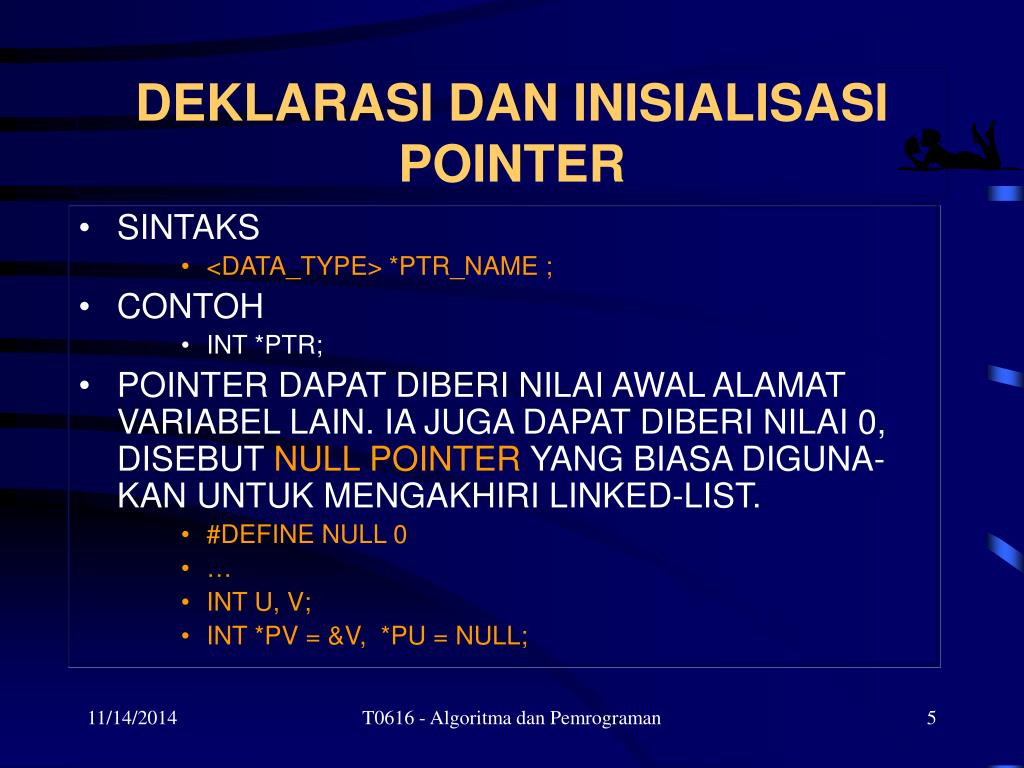 DEKLARASI DAN INISIALISASI POINTER

• SINTAKS
  • <DATA_TYPE> *PTR_NAME ;
• CONTOH
  • INT *PTR;
• POINTER DAPAT DIBERI NILAI AWAL ALAMAT VARIABEL LAIN. IA JUGA DAPAT DIBERI NILAI 0, DISEBUT NULL POINTER YANG BIASA DIGUNAKAN UNTUK MENGAKHIRI LINKED-LIST.
  • #DEFINE NULL 0
  • …
  • INT U, V;
  • INT *PV = &V, *PU = NULL;

11/14/2014

T0616 - Algoritma dan Pemrograman

5